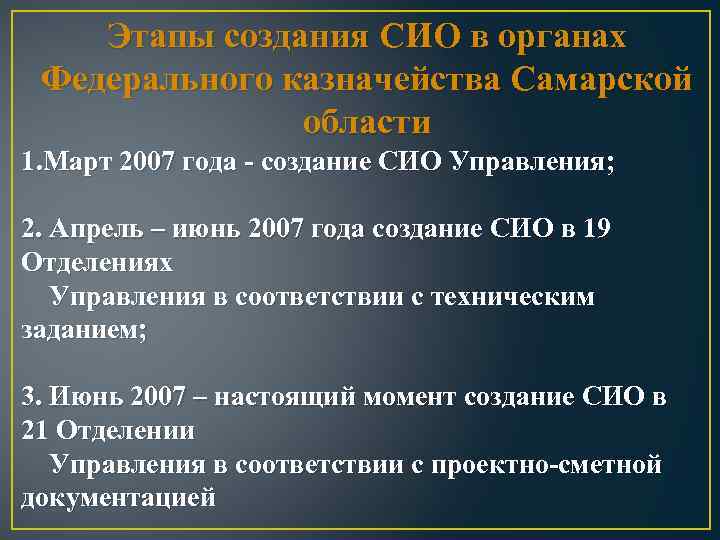 Этапы создания СИО в органах Федерального казначейства Самарской области

1.Март 2007 года - создание СИО Управления;

2. Апрель – июнь 2007 года создание СИО в 19 Отделениях
Управления в соответствии с техническим заданием;

3. Июнь 2007 – настоящий момент создание СИО в 21 Отделении
Управления в соответствии с проектно-сметной документацией